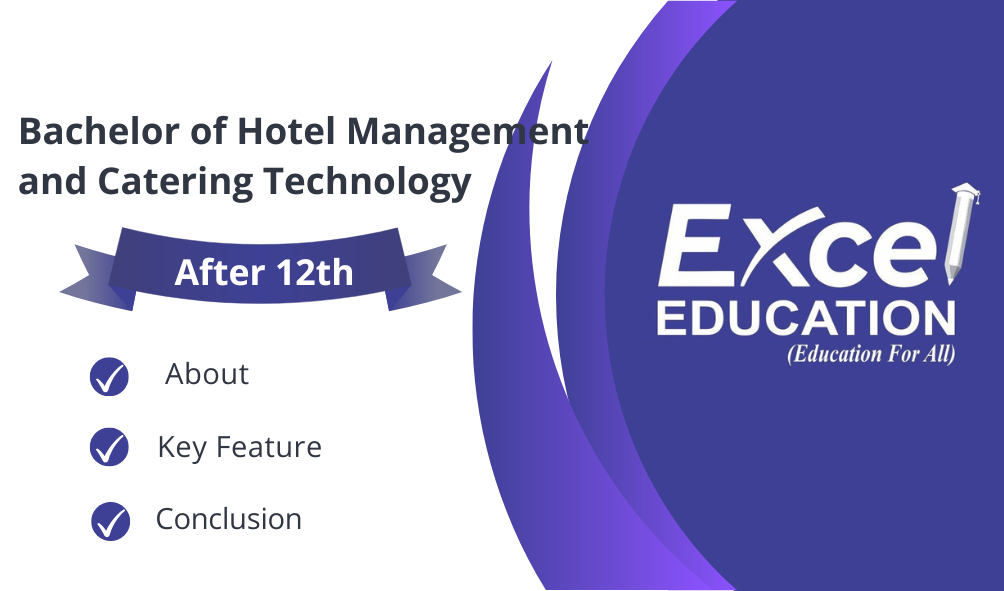 Bachelor of Hotel Management and Catering Technology

After 12th

About

Key Feature

Conclusion

Excel
EDUCATION
(Education For All)